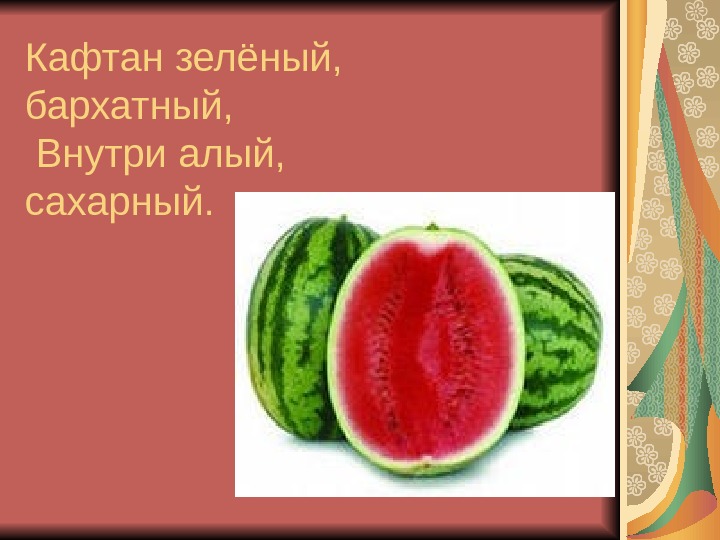 Кафтан зелёный,
бархатный,
Внутри алый,
сахарный.